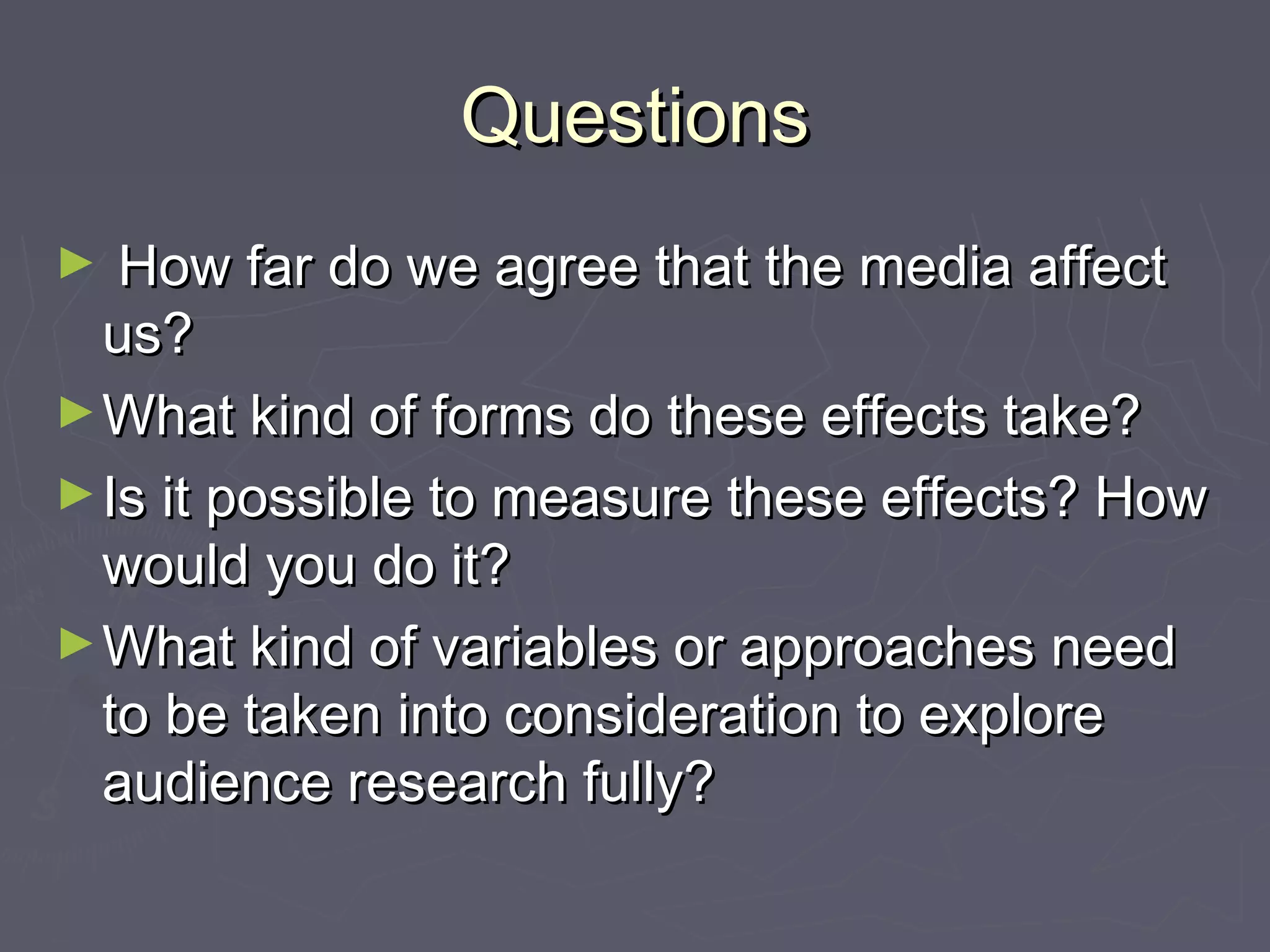 Questions

► How far do we agree that the media affect us?

► What kind of forms do these effects take?

► Is it possible to measure these effects? How would you do it?

► What kind of variables or approaches need to be taken into consideration to explore audience research fully?